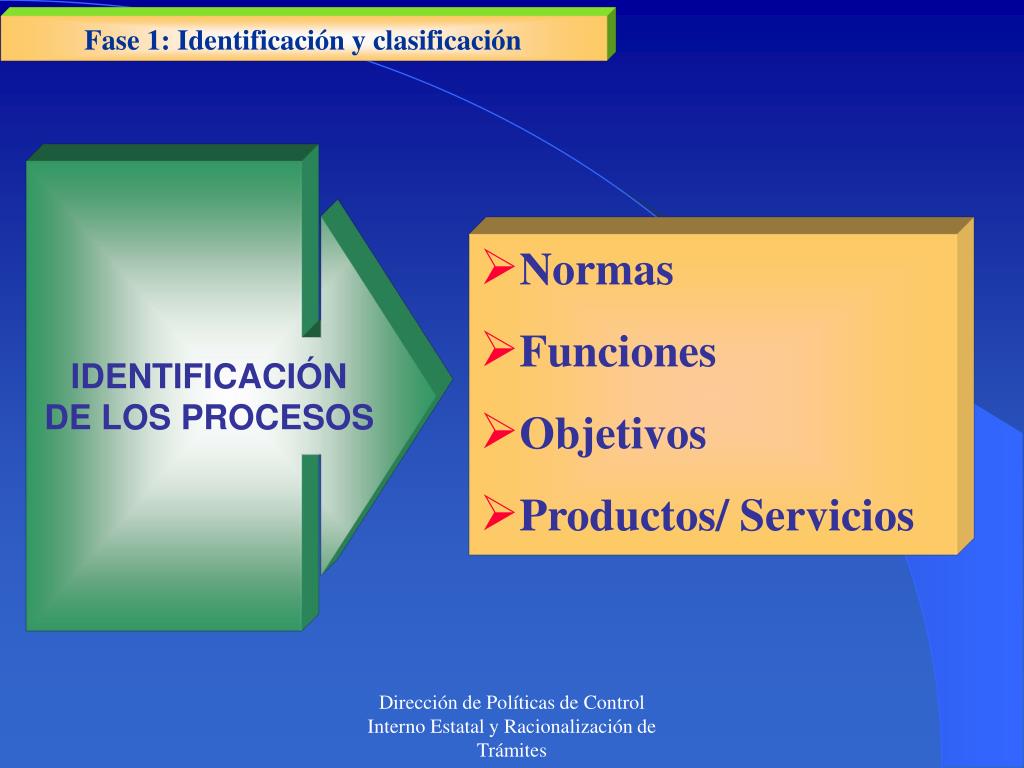 Fase 1: Identificación y clasificación

IDENTIFICACIÓN DE LOS PROCESOS

➢Normas
➢Funciones
➢Objetivos
➢Productos/ Servicios

Dirección de Políticas de Control Interno Estatal y Racionalización de Trámites